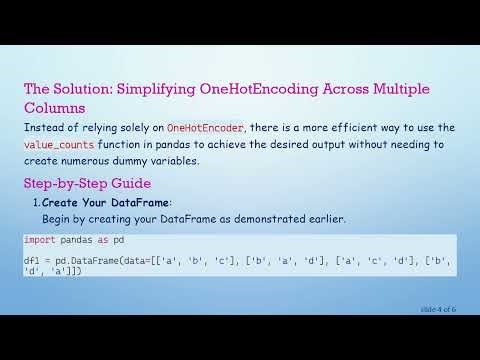 The Solution: Simplifying OneHotEncoding Across Multiple Columns

Instead of relying solely on OneHotEncoder, there is a more efficient way to use the value_counts function in pandas to achieve the desired output without needing to create numerous dummy variables.

Step-by-Step Guide

1. Create Your DataFrame:
Begin by creating your DataFrame as demonstrated earlier.

import pandas as pd

df1 = pd.DataFrame(data=[['a', 'b', 'c'], ['b', 'a', 'd'], ['a', 'c', 'd'], ['b', 'd', 'a']])

slide 4 of 6